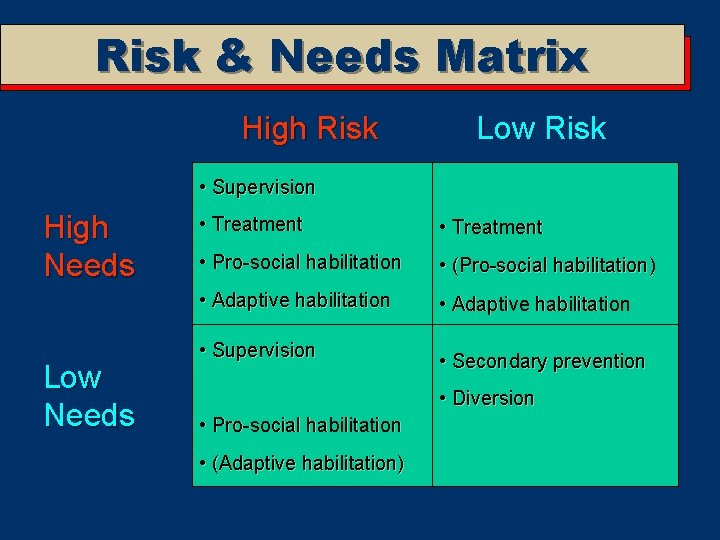 Risk & Needs Matrix

| | High Risk | Low Risk |
|---|---|---|
| High Needs | • Supervision • Treatment • Pro-social habilitation • Adaptive habilitation | • Treatment • (Pro-social habilitation) • Adaptive habilitation |
| Low Needs | • Supervision • Pro-social habilitation • (Adaptive habilitation) | • Secondary prevention • Diversion |